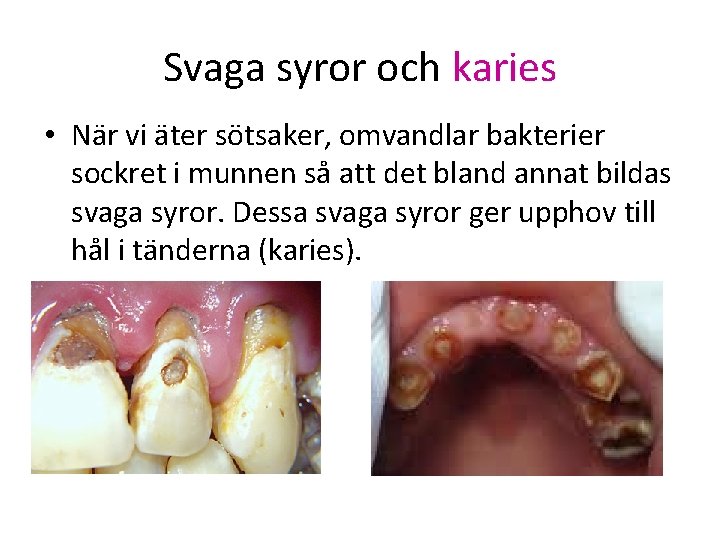 Svaga syror och karies

• När vi äter sötsaker, omvandlar bakterier sockret i munnen så att det bland annat bildas svaga syror. Dessa svaga syror ger upphov till hål i tänderna (karies).